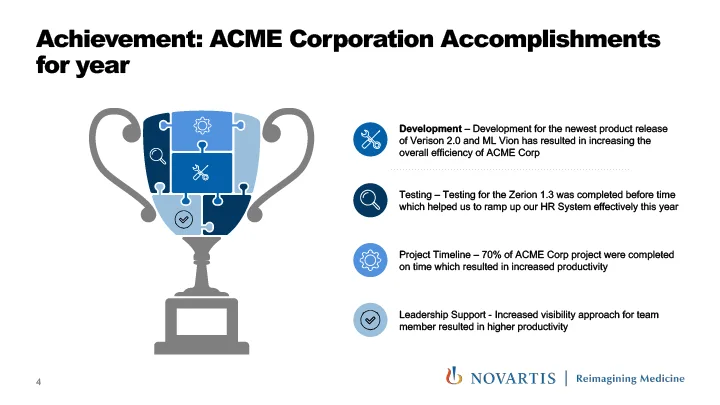 Achievement: ACME Corporation Accomplishments for year

Development – Development for the newest product release of Verison 2.0 and ML Vion has resulted in increasing the overall efficiency of ACME Corp

Testing – Testing for the Zerion 1.3 was completed before time which helped us to ramp up our HR System effectively this year

Project Timeline – 70% of ACME Corp project were completed on time which resulted in increased productivity

Leadership Support - Increased visibility approach for team member resulted in higher productivity

4

NOVARTIS | Reimagining Medicine